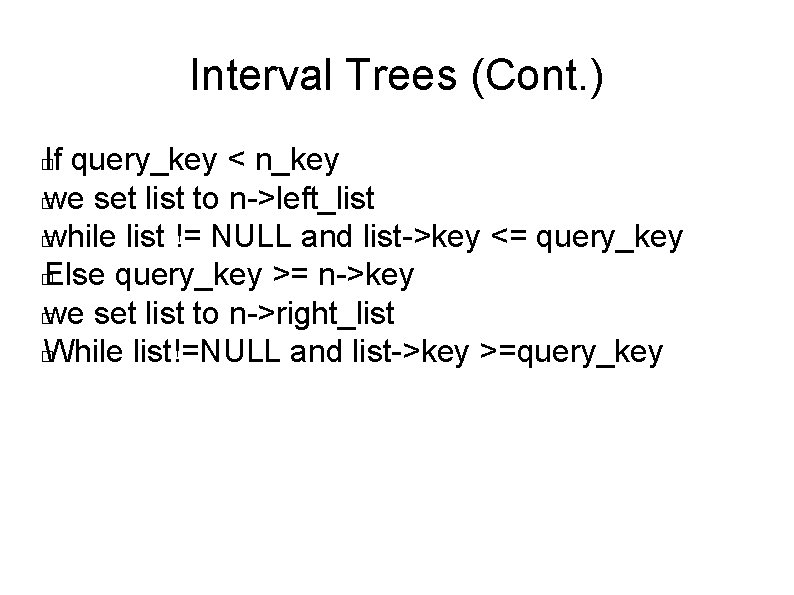 Interval Trees (Cont.)

If query_key < n_key
we set list to n->left_list
while list != NULL and list->key <= query_key
Else query_key >= n->key
we set list to n->right_list
While list!=NULL and list->key >=query_key